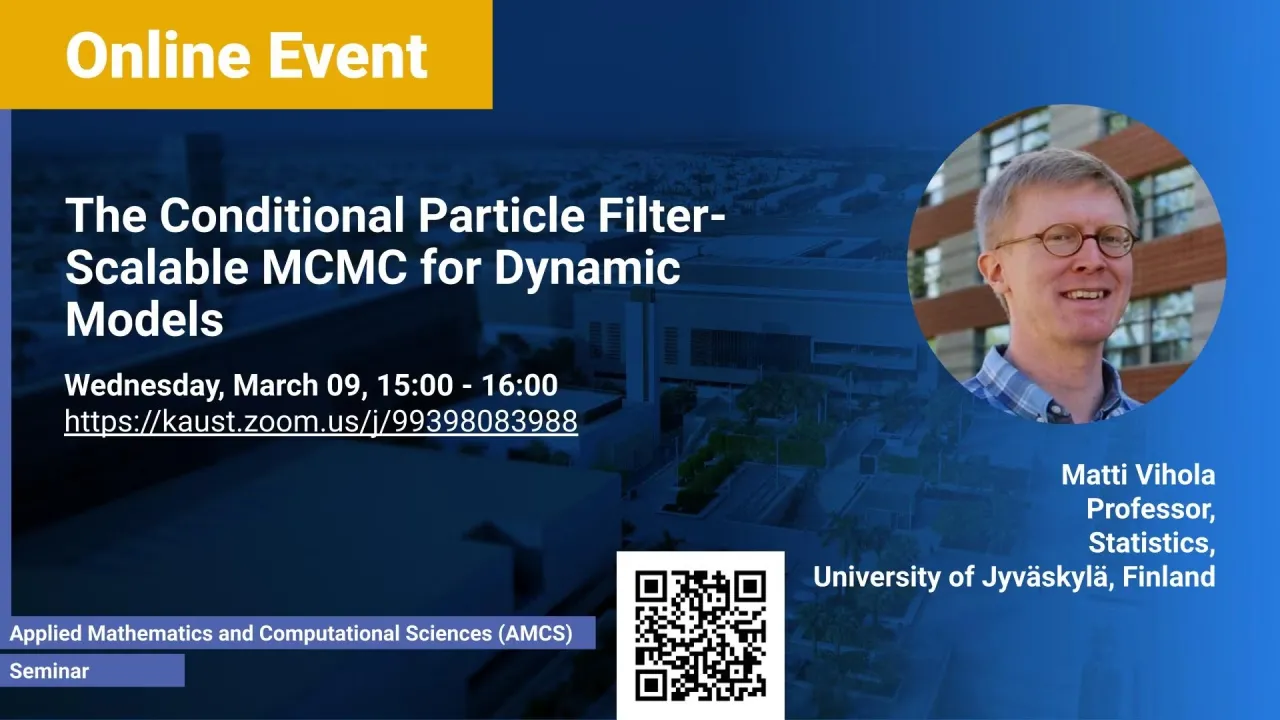 Online Event

The Conditional Particle Filter-Scalable MCMC for Dynamic Models

Wednesday, March 09, 15:00 - 16:00
https://kaust.zoom.us/j/99398083988

Matti Vihola
Professor,
Statistics,
University of Jyväskylä, Finland

Applied Mathematics and Computational Sciences (AMCS)

Seminar